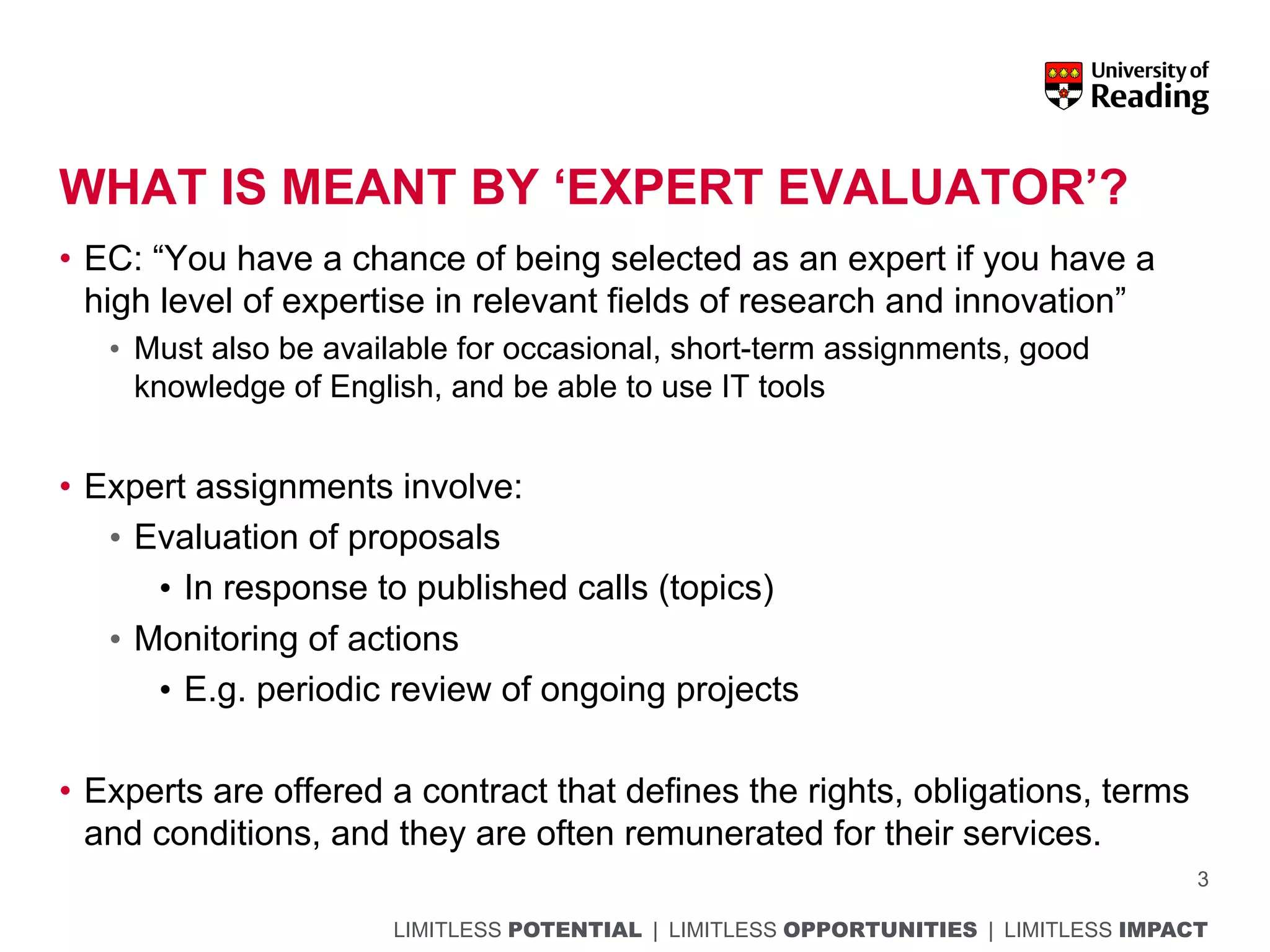 University of Reading

WHAT IS MEANT BY ‘EXPERT EVALUATOR’?

• EC: “You have a chance of being selected as an expert if you have a high level of expertise in relevant fields of research and innovation”
  • Must also be available for occasional, short-term assignments, good knowledge of English, and be able to use IT tools

• Expert assignments involve:
  • Evaluation of proposals
    • In response to published calls (topics)
  • Monitoring of actions
    • E.g. periodic review of ongoing projects

• Experts are offered a contract that defines the rights, obligations, terms and conditions, and they are often remunerated for their services.

3

LIMITLESS POTENTIAL | LIMITLESS OPPORTUNITIES | LIMITLESS IMPACT